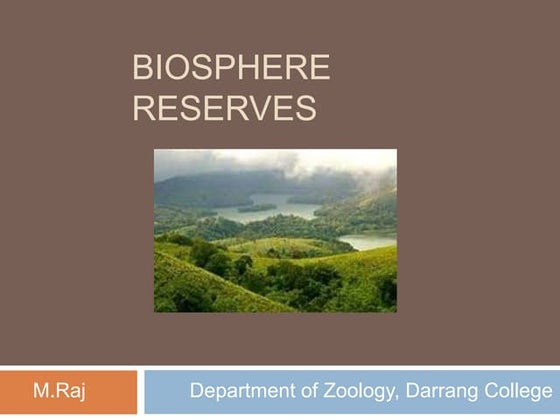 BIOSPHERE RESERVES

M.Raj

Department of Zoology, Darrang College